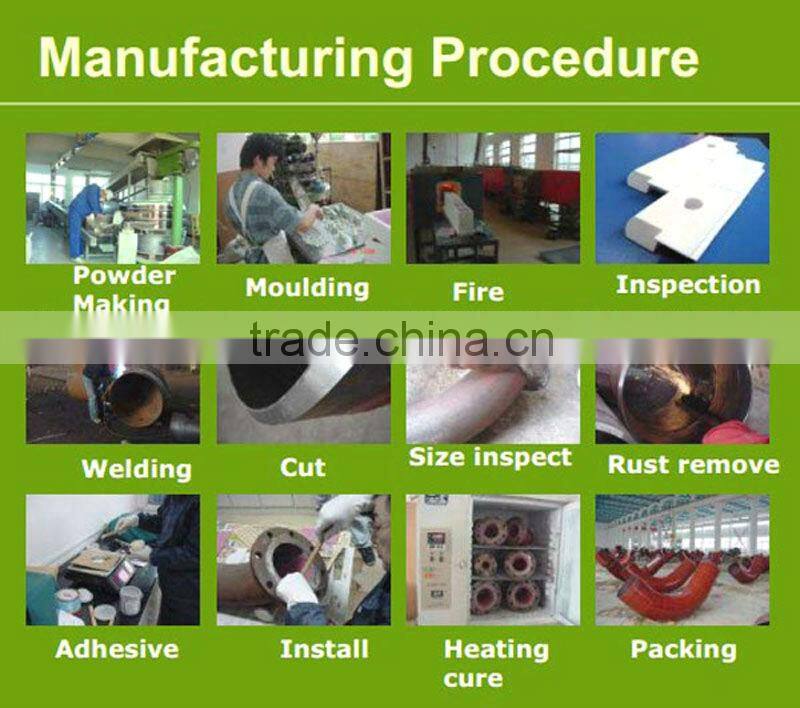 Manufacturing Procedure

Powder Making

Moulding

Fire

Inspection

trade.china.cn

Welding

Cut

Size inspect

Rust remove

Adhesive

Install

Heating cure

Packing